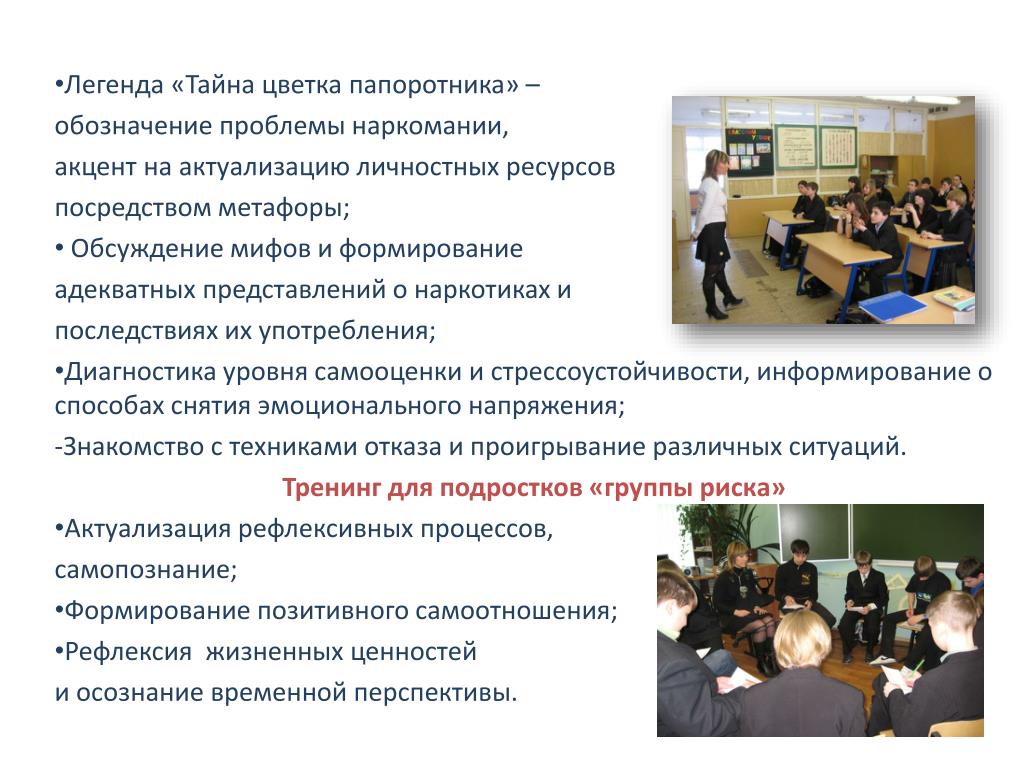 •Легенда «Тайна цветка папоротника» – обозначение проблемы наркомании, акцент на актуализацию личностных ресурсов посредством метафоры;

• Обсуждение мифов и формирование адекватных представлений о наркотиках и последствиях их употребления;

•Диагностика уровня самооценки и стрессоустойчивости, информирование о способах снятия эмоционального напряжения;

-Знакомство с техниками отказа и проигрывание различных ситуаций.

Тренинг для подростков «группы риска»

•Актуализация рефлексивных процессов, самопознание;

•Формирование позитивного самоотношения;

•Рефлексия жизненных ценностей и осознание временной перспективы.